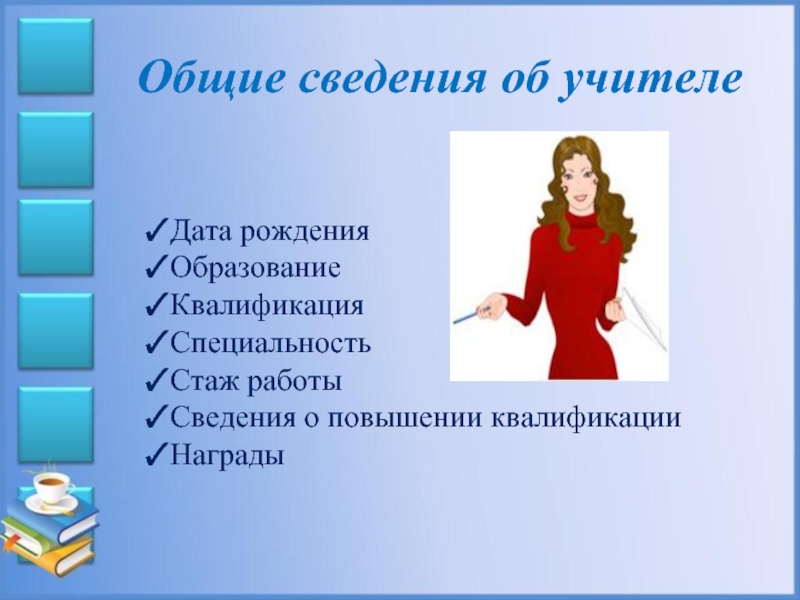 Общие сведения об учителе

✓Дата рождения
✓Образование
✓Квалификация
✓Специальность
✓Стаж работы
✓Сведения о повышении квалификации
✓Награды